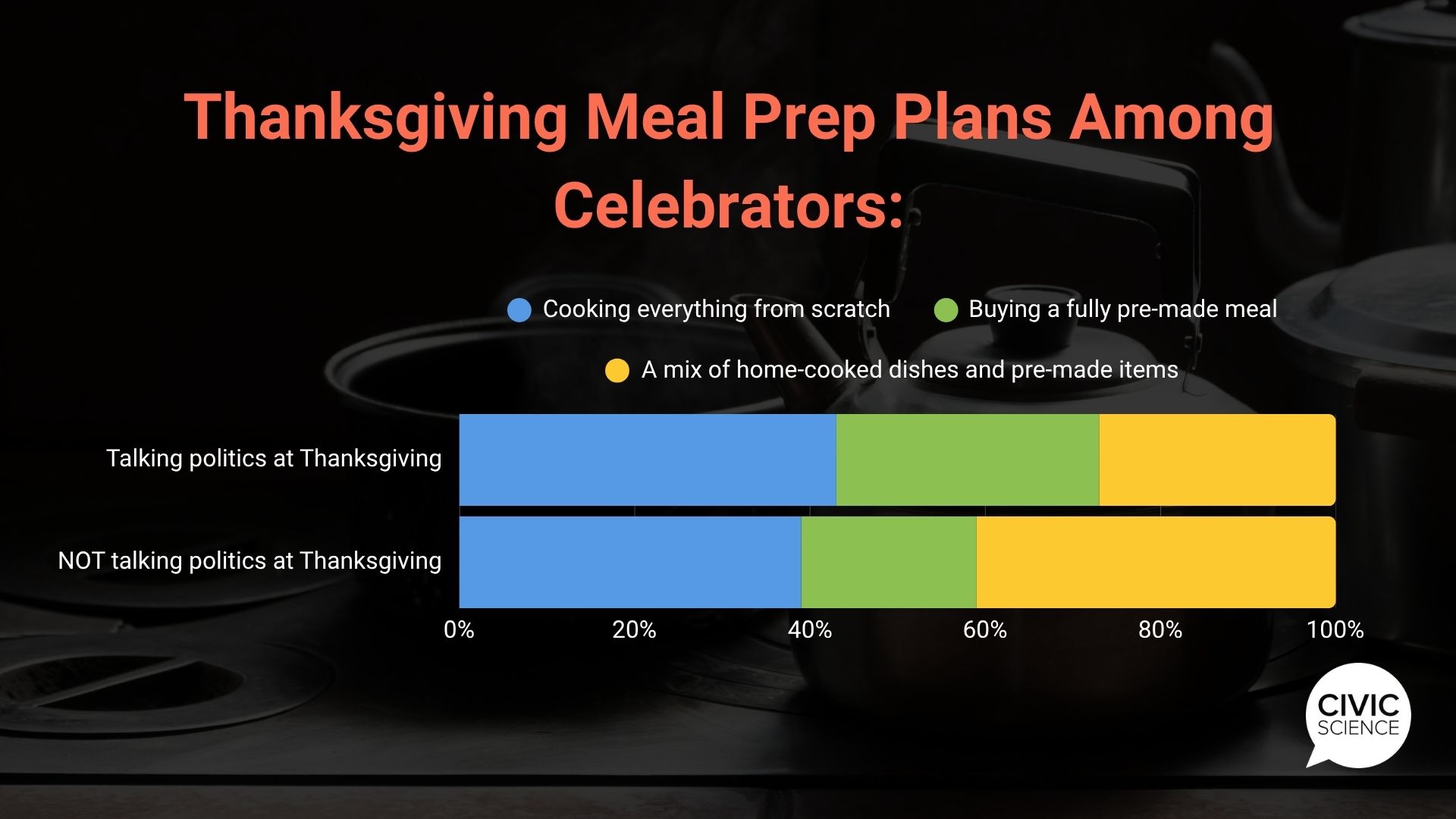 Thanksgiving Meal Prep Plans Among Celebrators:

Cooking everything from scratch
Buying a fully pre-made meal
A mix of home-cooked dishes and pre-made items

Talking politics at Thanksgiving
NOT talking politics at Thanksgiving

0%
20%
40%
60%
80%
100%

CIVIC SCIENCE